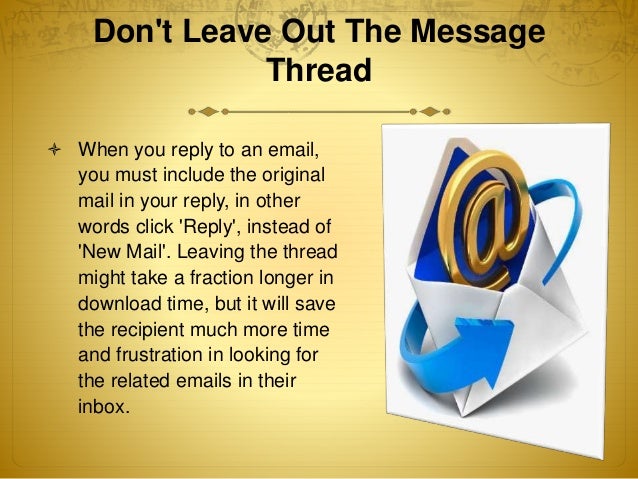 Don't Leave Out The Message Thread

When you reply to an email, you must include the original mail in your reply, in other words click 'Reply', instead of 'New Mail'. Leaving the thread might take a fraction longer in download time, but it will save the recipient much more time and frustration in looking for the related emails in their inbox.